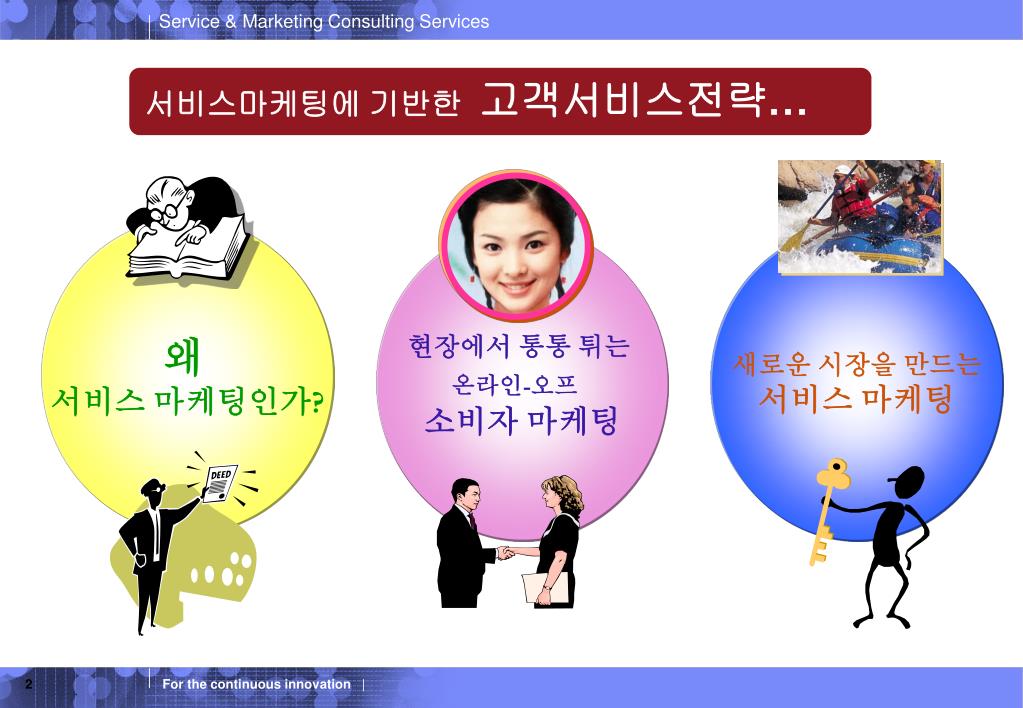 Service & Marketing Consulting Services

서비스마케팅에 기반한 고객서비스전략...

왜
서비스 마케팅인가?

DEED

현장에서 통통 튀는
온라인-오프
소비자 마케팅

새로운 시장을 만드는
서비스 마케팅

2

For the continuous innovation